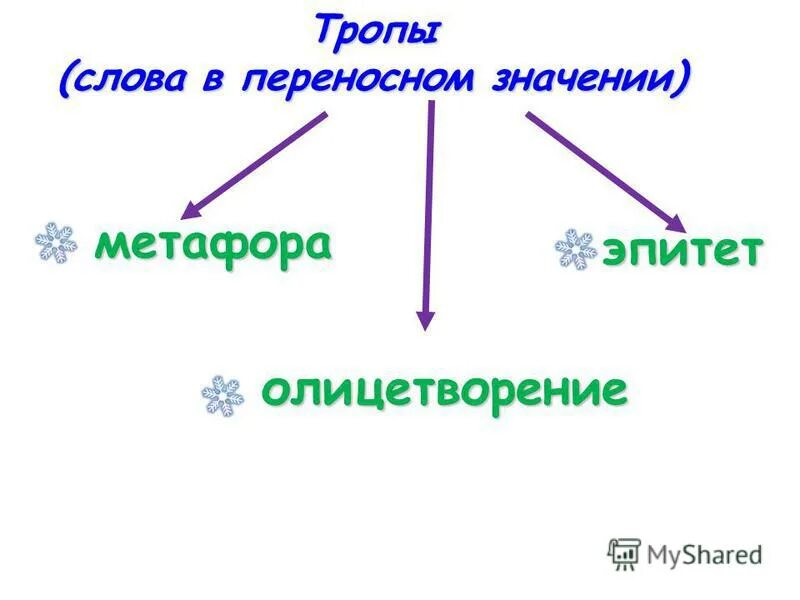 Тропы
(слова в переносном значении)

метафора

эпитет

олицетворение

MyShared